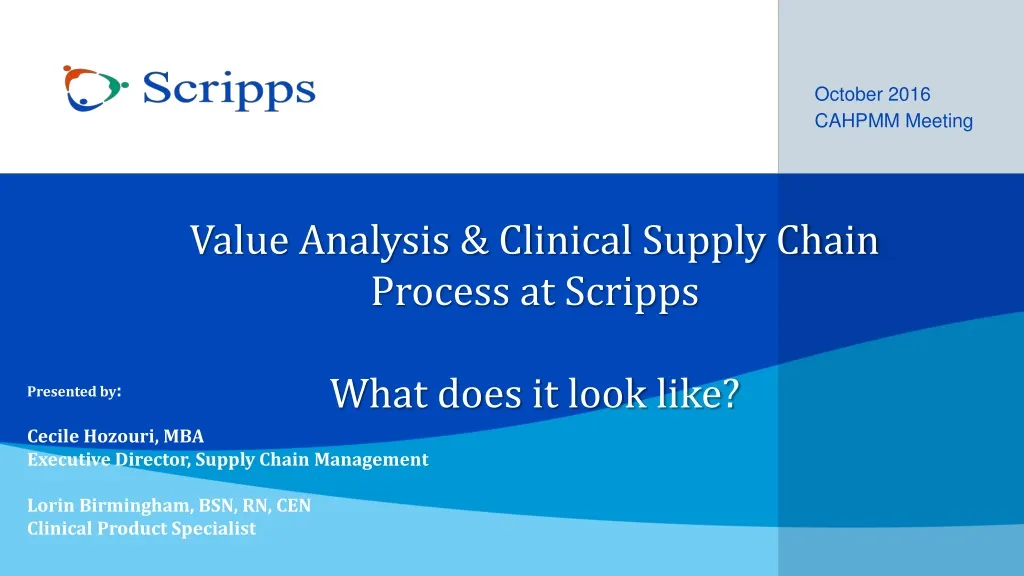 Scripps

October 2016
CAHPMM Meeting

Value Analysis & Clinical Supply Chain Process at Scripps

What does it look like?

Presented by:

Cecile Hozouri, MBA
Executive Director, Supply Chain Management

Lorin Birmingham, BSN, RN, CEN
Clinical Product Specialist